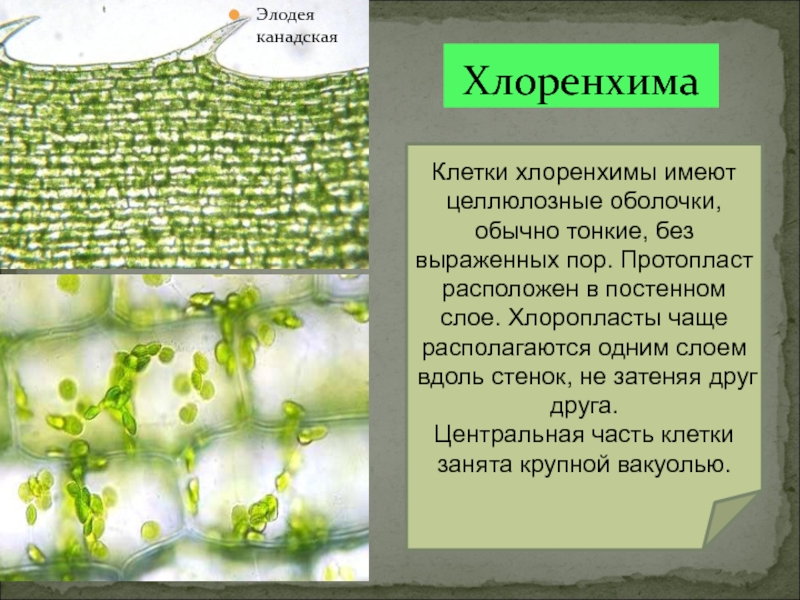 Элодея канадская

Хлоренхима

Клетки хлоренхимы имеют целлюлозные оболочки, обычно тонкие, без выраженных пор. Протопласт расположен в постенном слое. Хлоропласты чаще располагаются одним слоем вдоль стенок, не затеняя друг друга.
Центральная часть клетки занята крупной вакуолью.